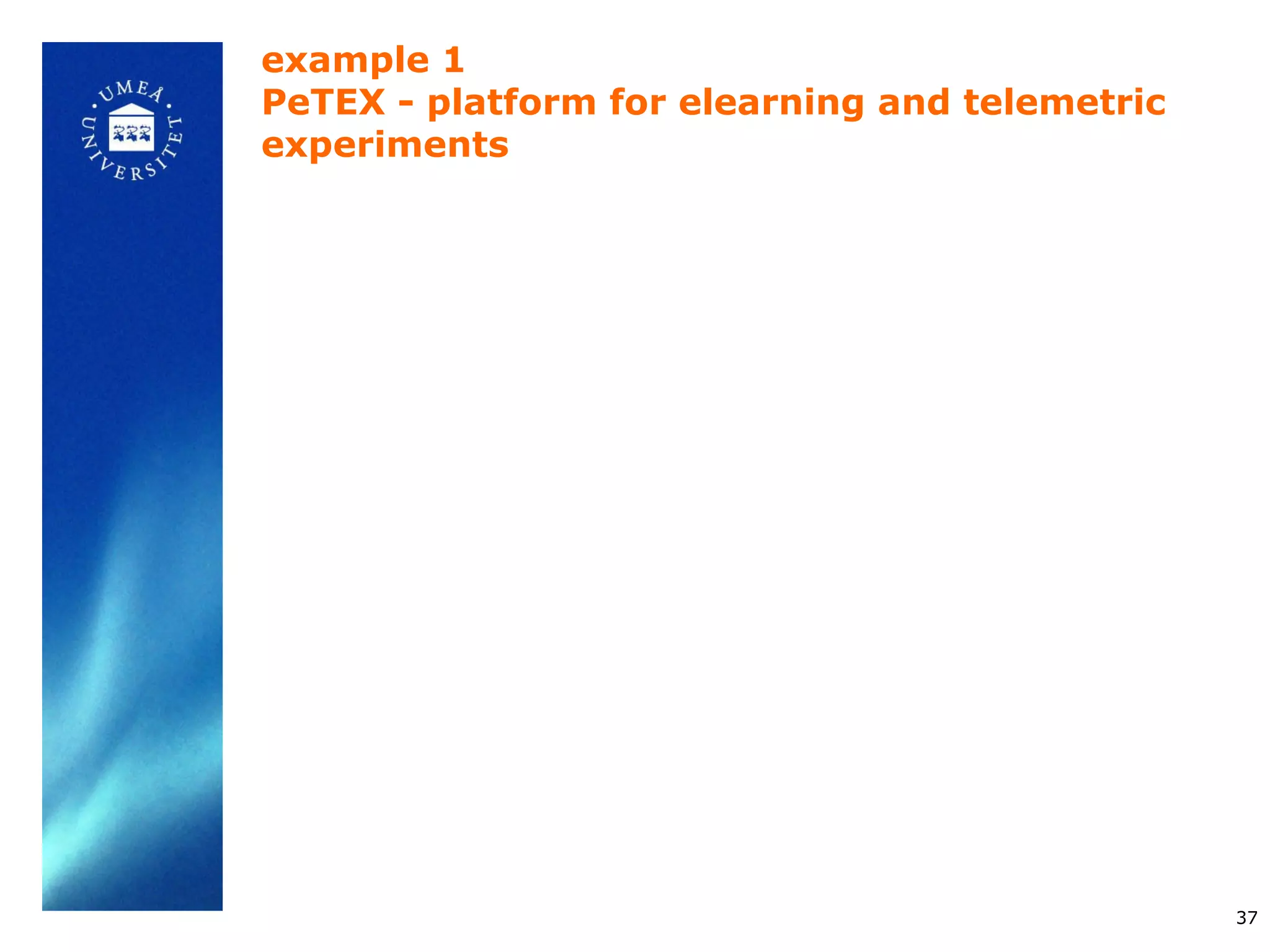 UMEÅ UNIVERSITET

example 1
PeTEX - platform for elearning and telemetric experiments

37